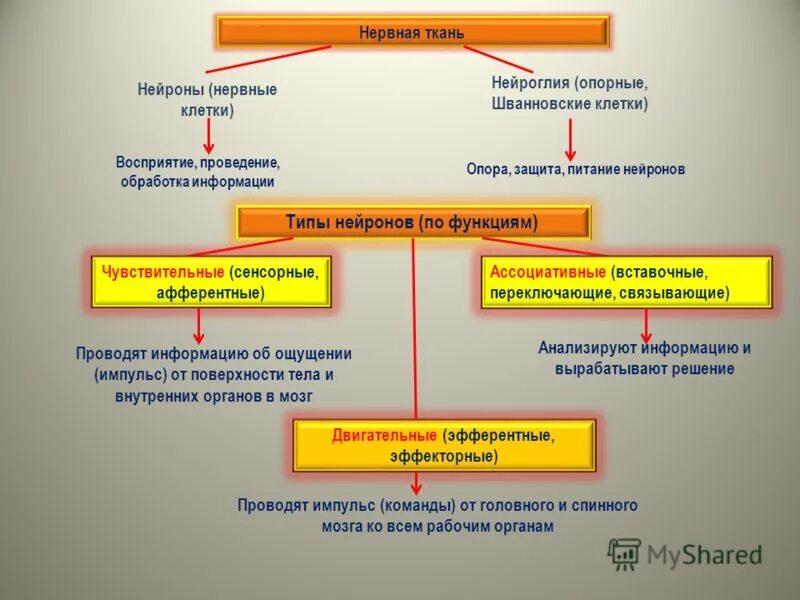 Нервная ткань

Нейроны (нервные клетки)

Восприятие, проведение, обработка информации

Нейроглия (опорные, Шванновские клетки)

Опора, защита, питание нейронов

Типы нейронов (по функциям)

Чувствительные (сенсорные, афферентные)

Проводят информацию об ощущении (импульс) от поверхности тела и внутренних органов в мозг

Ассоциативные (вставочные, переключающие, связывающие)

Анализируют информацию и вырабатывают решение

Двигательные (эфферентные, эффекторные)

Проводят импульс (команды) от головного и спинного мозга ко всем рабочим органам

MyShared